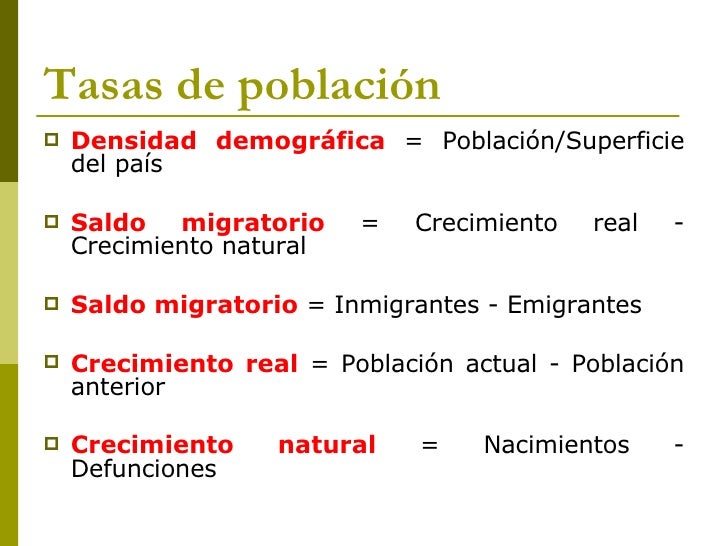 Tasas de población

Densidad demográfica = Población/Superficie del país

Saldo migratorio = Crecimiento real - Crecimiento natural

Saldo migratorio = Inmigrantes - Emigrantes

Crecimiento real = Población actual - Población anterior

Crecimiento natural = Nacimientos - Defunciones